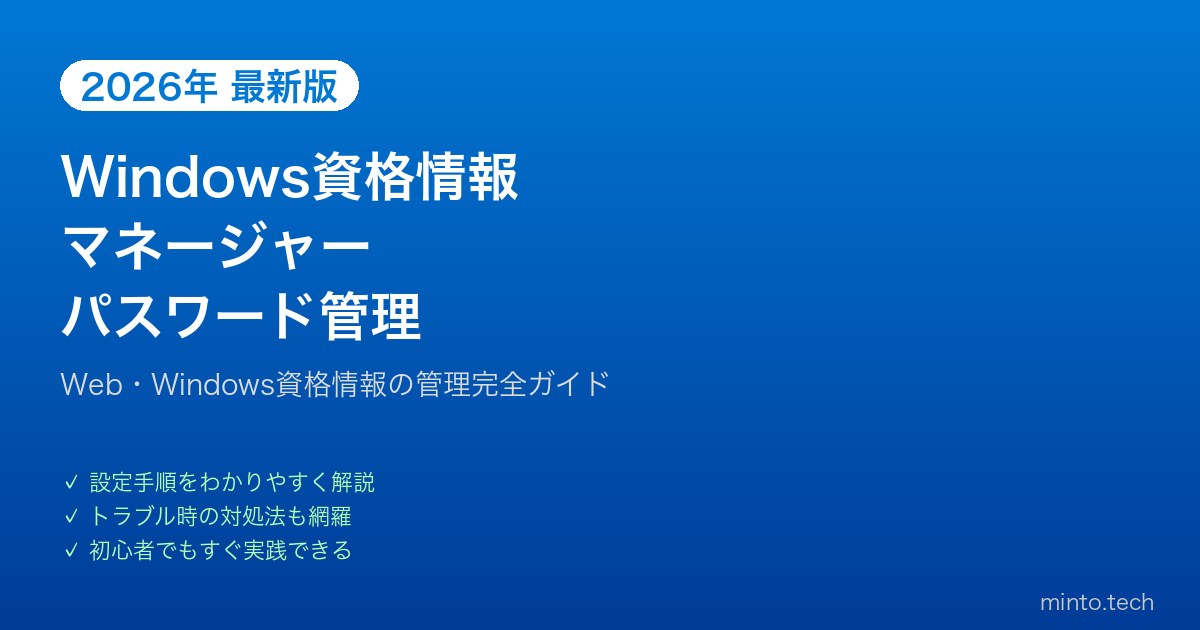 2026年 最新版

Windows資格情報
マネージャー
パスワード管理

Web・Windows資格情報の管理完全ガイド

✓ 設定手順をわかりやすく解説
✓ トラブル時の対処法も網羅
✓ 初心者でもすぐ実践できる

minto.tech